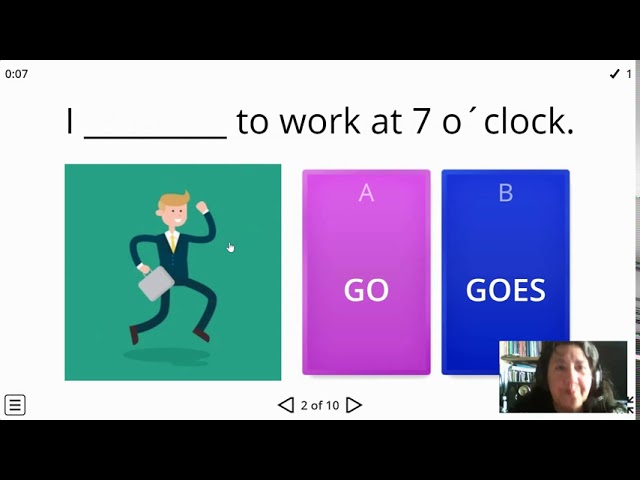 0:07

✓ 1

I _________ to work at 7 o´clock.

A

GO

B

GOES

2 of 10